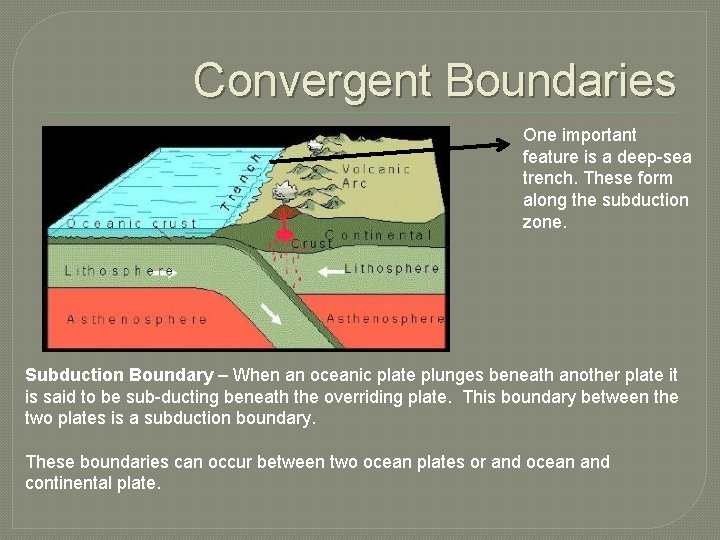 Convergent Boundaries

Trench
Volcanic Arc
Oceanic crust
Continental Crust
Lithosphere
Lithosphere
Asthenosphere
Asthenosphere

One important feature is a deep-sea trench. These form along the subduction zone.

Subduction Boundary – When an oceanic plate plunges beneath another plate it is said to be sub-ducting beneath the overriding plate. This boundary between the two plates is a subduction boundary.

These boundaries can occur between two ocean plates or and ocean and continental plate.